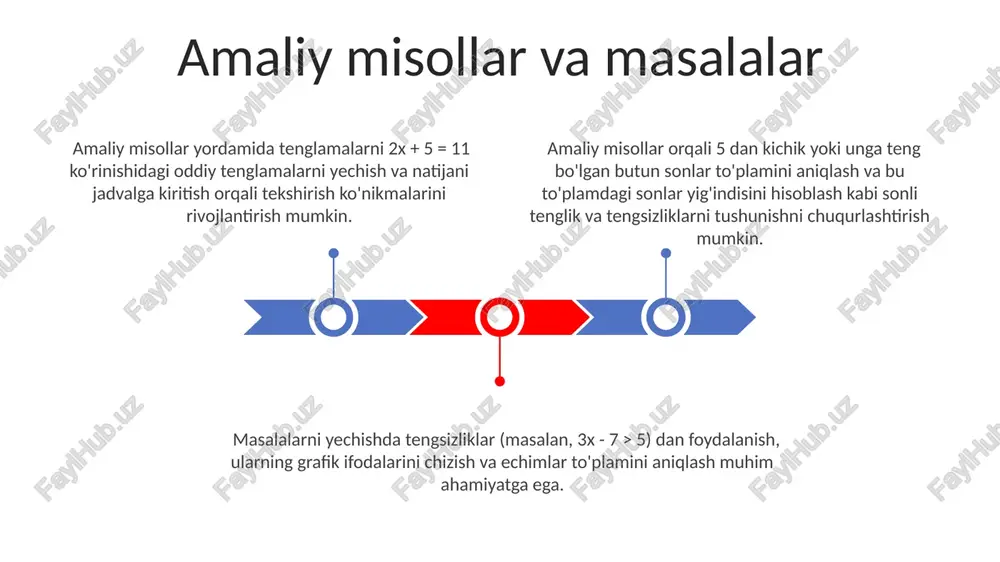 Amaliy misollar va masalalar

Amaliy misollar yordamida tenglamalarni $2x + 5 = 11$ ko'rinishidagi oddiy tenglamalarni yechish va natijani jadvalga kiritish orqali tekshirish ko'nikmalarini rivojlantirish mumkin.

Amaliy misollar orqali 5 dan kichik yoki unga teng bo'lgan butun sonlar to'plamini aniqlash va bu to'plamdagi sonlar yig'indisini hisoblash kabi sonli tenglik va tengsizliklarni tushunishni chuqurlashtirish mumkin.

Masalalarni yechishda tengsizliklar (masalan, $3x - 7 > 5$) dan foydalanish, ularning grafik ifodalarini chizish va echimlar to'plamini aniqlash muhim ahamiyatga ega.

FaylHub.uz